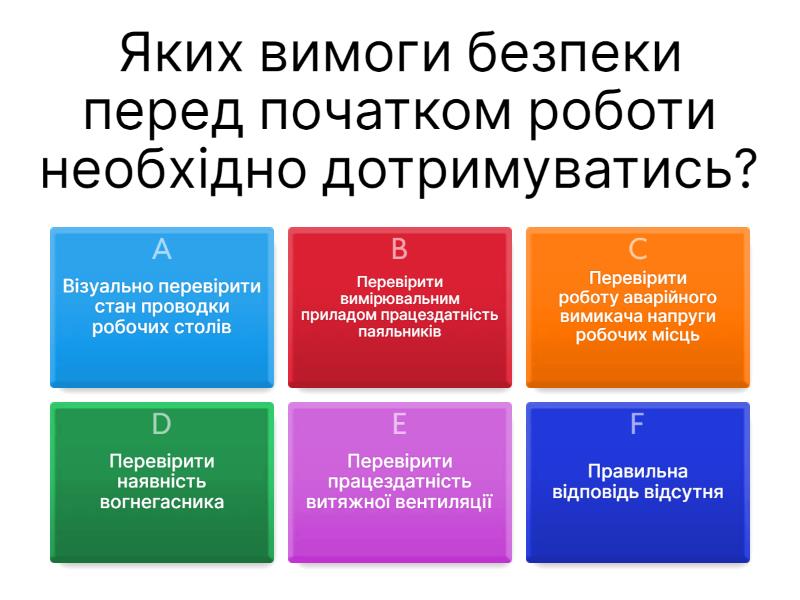 Яких вимоги безпеки перед початком роботи необхідно дотримуватись?

A
Візуально перевірити стан проводки робочих столів

B
Перевірити вимірювальним приладом працездатність паяльників

C
Перевірити роботу аварійного вимикача напруги робочих місць

D
Перевірити наявність вогнегасника

E
Перевірити працездатність витяжної вентиляції

F
Правильна відповідь відсутня